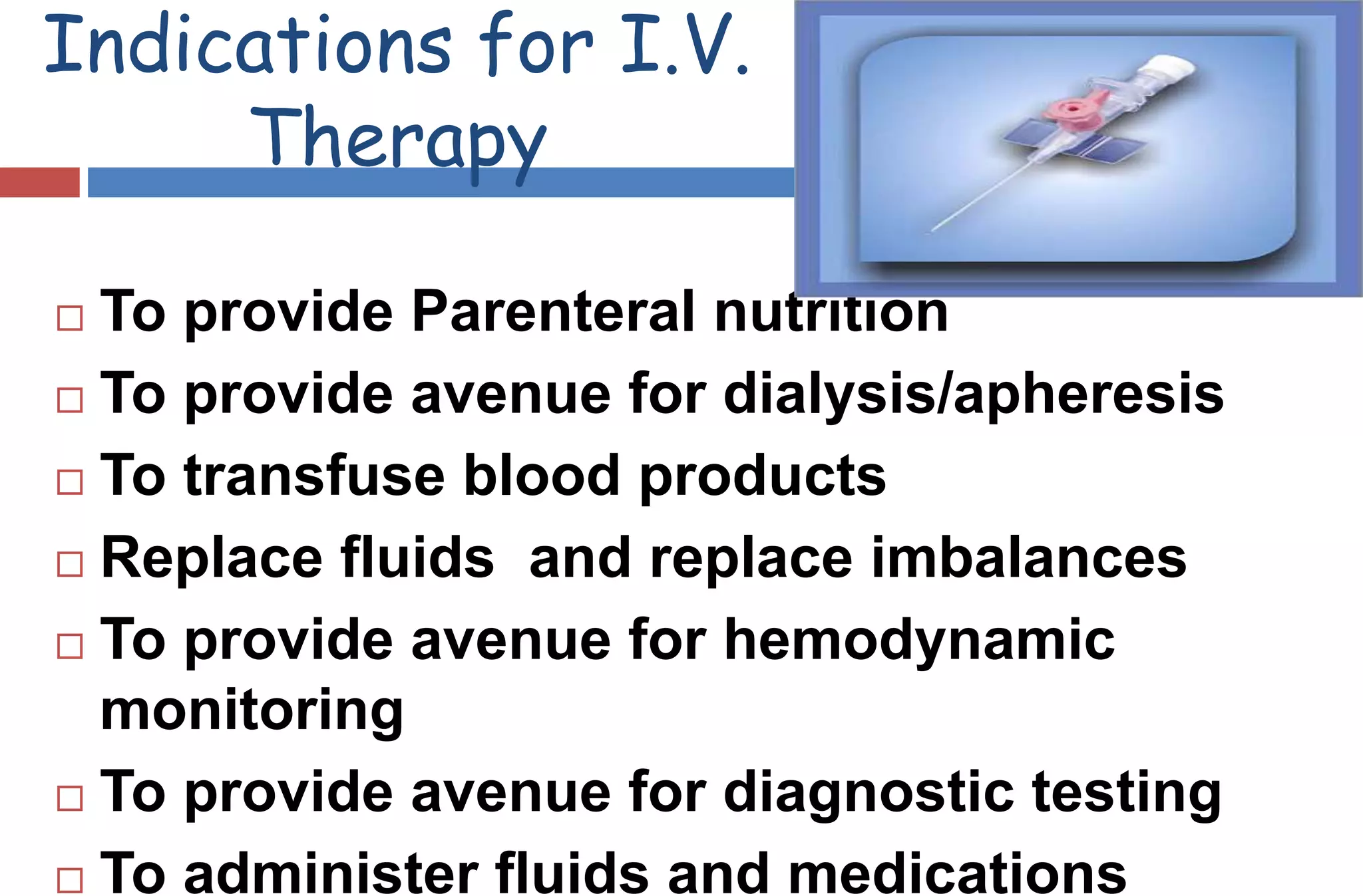 Indications for I.V. Therapy

□ To provide Parenteral nutrition

□ To provide avenue for dialysis/apheresis

□ To transfuse blood products

□ Replace fluids  and replace imbalances

□ To provide avenue for hemodynamic monitoring

□ To provide avenue for diagnostic testing

□ To administer fluids and medications